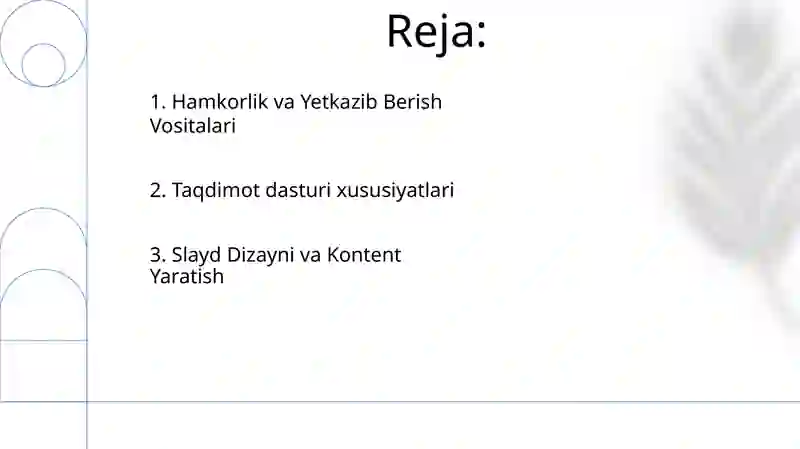 Reja:

1. Hamkorlik va Yetkazib Berish Vositalari

2. Taqdimot dasturi xususiyatlari

3. Slayd Dizayni va Kontent Yaratish